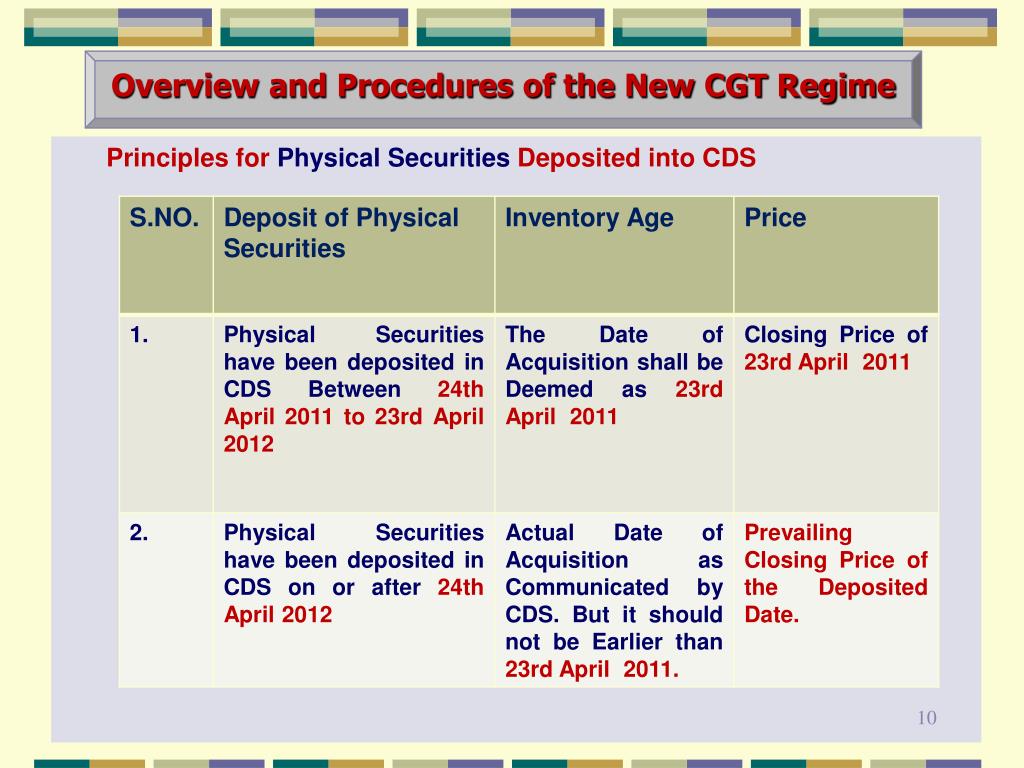 Overview and Procedures of the New CGT Regime

Principles for Physical Securities Deposited into CDS

| S.NO. | Deposit of Physical Securities | Inventory Age | Price |
|---|---|---|---|
| 1. | Physical Securities have been deposited in CDS Between 24th April 2011 to 23rd April 2012 | The Date of Acquisition shall be Deemed as 23rd April 2011 | Closing Price of 23rd April 2011 |
| 2. | Physical Securities have been deposited in CDS on or after 24th April 2012 | Actual Date of Acquisition as Communicated by CDS. But it should not be Earlier than 23rd April 2011. | Prevailing Closing Price of the Deposited Date. |

10